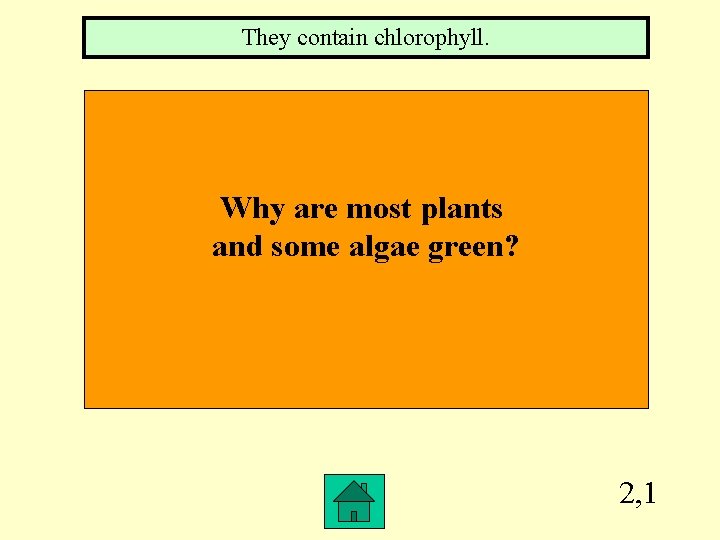 They contain chlorophyll.

Why are most plants and some algae green?

2,1